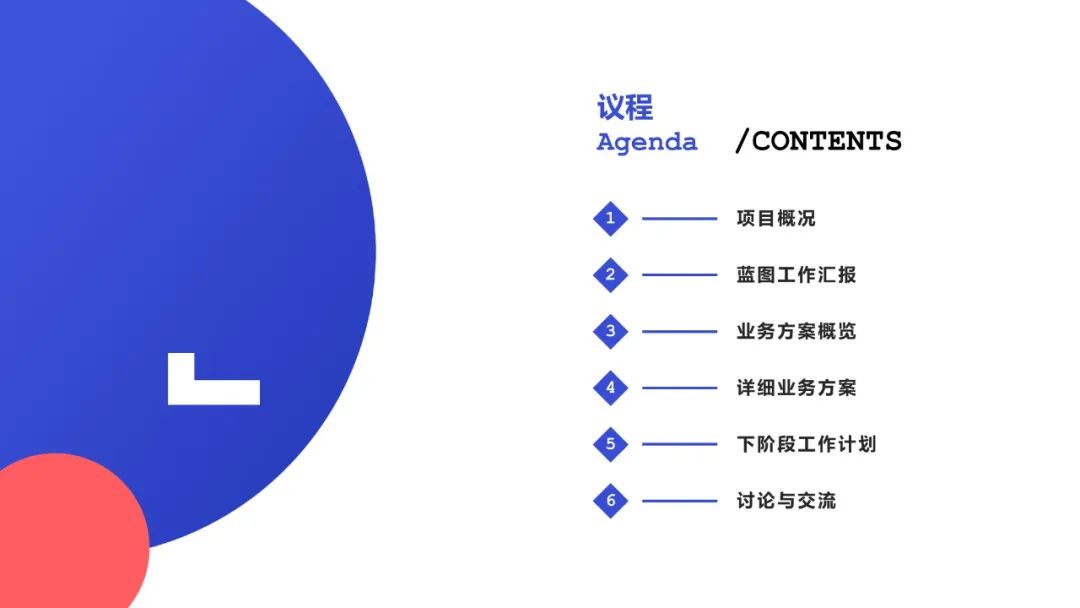 议程
Agenda /CONTENTS

1 项目概况

2 蓝图工作汇报

3 业务方案概览

4 详细业务方案

5 下阶段工作计划

6 讨论与交流